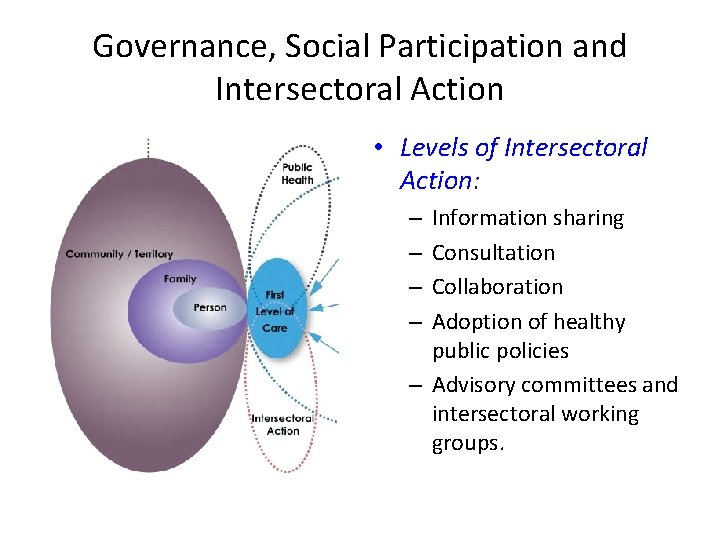 Governance, Social Participation and Intersectoral Action

Public Health

Community / Territory

Family

Person

First Level of Care

Intersectoral Action

• Levels of Intersectoral Action:
– Information sharing
– Consultation
– Collaboration
– Adoption of healthy public policies
– Advisory committees and intersectoral working groups.